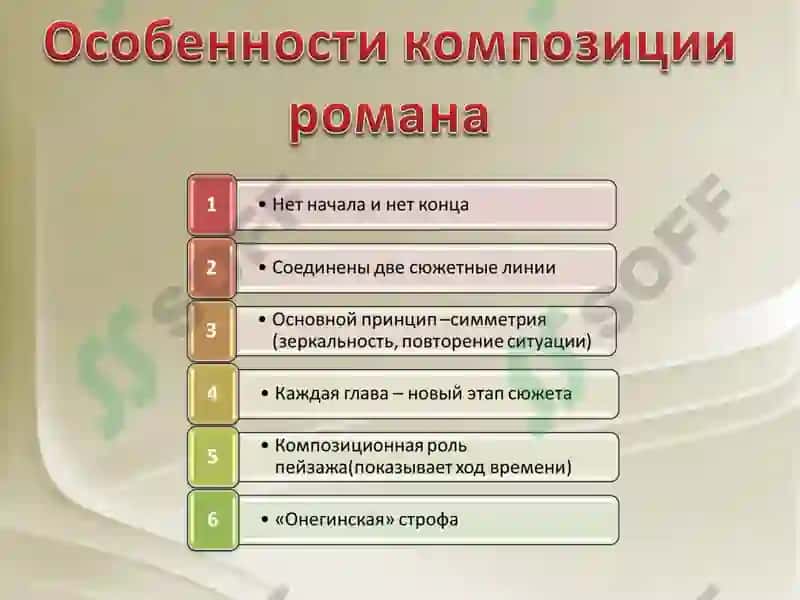 Особенности композиции романа

1 • Нет начала и нет конца

2 • Соединены две сюжетные линии

3 • Основной принцип –симметрия (зеркальность, повторение ситуации)

4 • Каждая глава – новый этап сюжета

5 • Композиционная роль пейзажа(показывает ход времени)

6 • «Онегинская» строфа

SOFF
SOFF